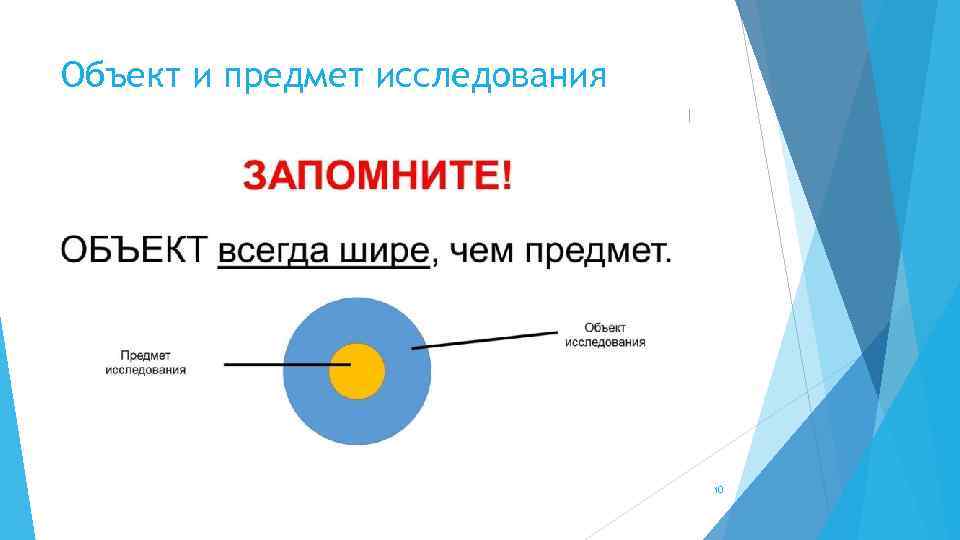 Объект и предмет исследования

ЗАПОМНИТЕ!

ОБЪЕКТ всегда шире, чем предмет.

Предмет исследования

Объект исследования

10